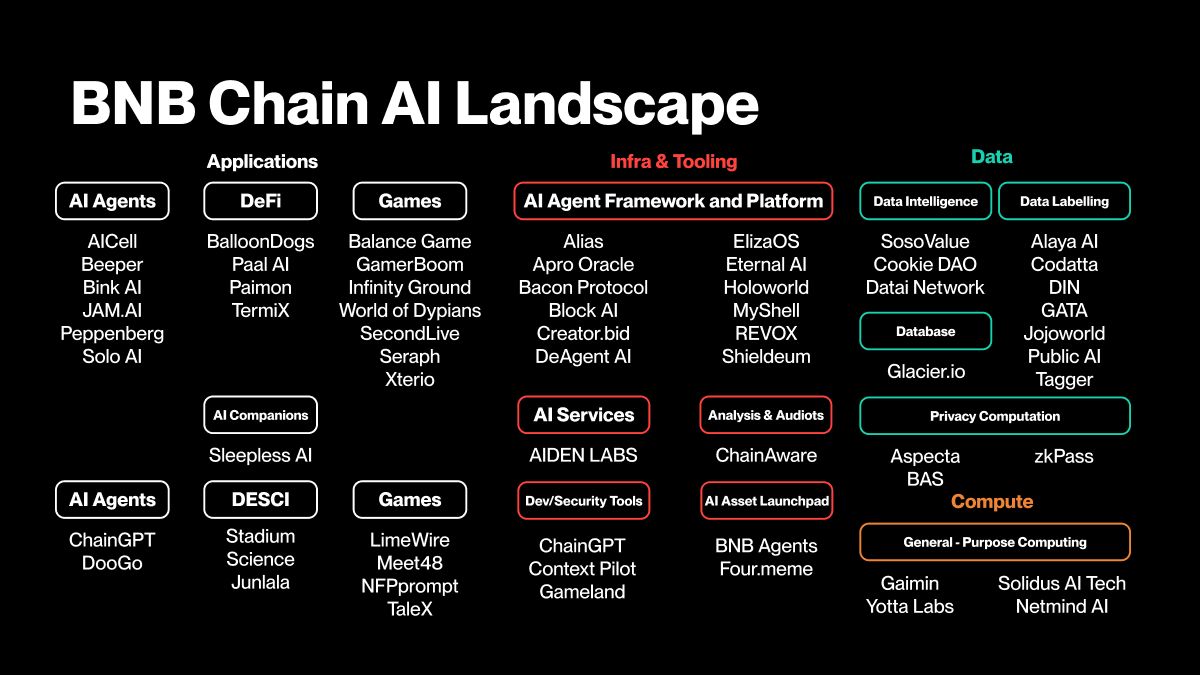 BNB Chain AI Landscape

Applications

AI Agents
AICell
Beeper
Bink AI
JAM.AI
Peppenberg
Solo AI

DeFi
BalloonDogs
Paal AI
Paimon
TermiX

Games
Balance Game
GamerBoom
Infinity Ground
World of Dypians
SecondLive
Seraph
Xterio

AI Companions
Sleepless AI

AI Agents
ChainGPT
DooGo

DESCI
Stadium
Science
Junlala

Games
LimeWire
Meet48
NFPprompt
TaleX

Infra & Tooling

AI Agent Framework and Platform
Alias
Apro Oracle
Bacon Protocol
Block AI
Creator.bid
DeAgent AI
ElizaOS
Eternal AI
Holoworld
MyShell
REVOX
Shieldeum

AI Services
AIDEN LABS

Analysis & Audiots
ChainAware

Dev/Security Tools
ChainGPT
Context Pilot
Gameland

AI Asset Launchpad
BNB Agents
Four.meme

Data

Data Intelligence
SosoValue
Cookie DAO
Datai Network

Data Labelling
Alaya AI
Codatta
DIN
GATA
Jojoworld
Public AI
Tagger

Database
Glacier.io

Privacy Computation
Aspecta
BAS
zkPass

Compute

General - Purpose Computing
Gaimin
Yotta Labs
Solidus AI Tech
Netmind AI